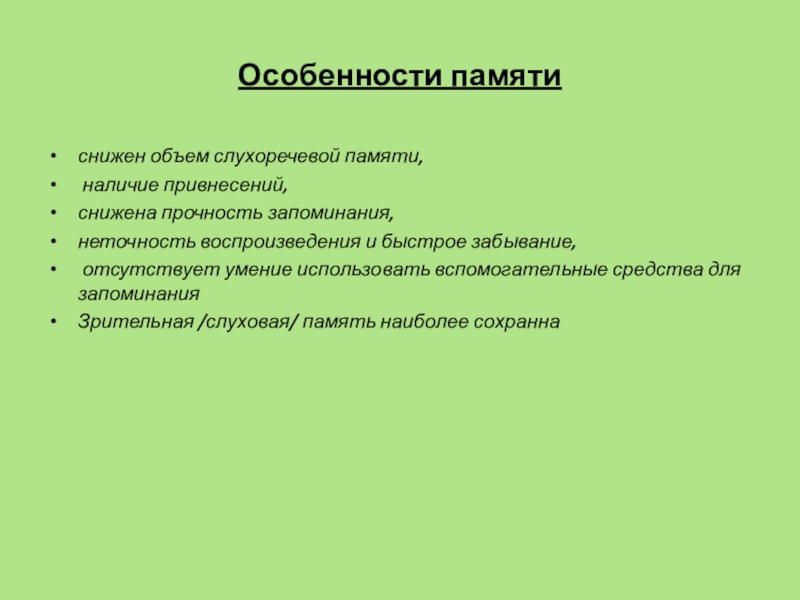 Особенности памяти

• снижен объем слухоречевой памяти,
• наличие привнесений,
• снижена прочность запоминания,
• неточность воспроизведения и быстрое забывание,
• отсутствует умение использовать вспомогательные средства для запоминания
• Зрительная /слуховая/ память наиболее сохранна